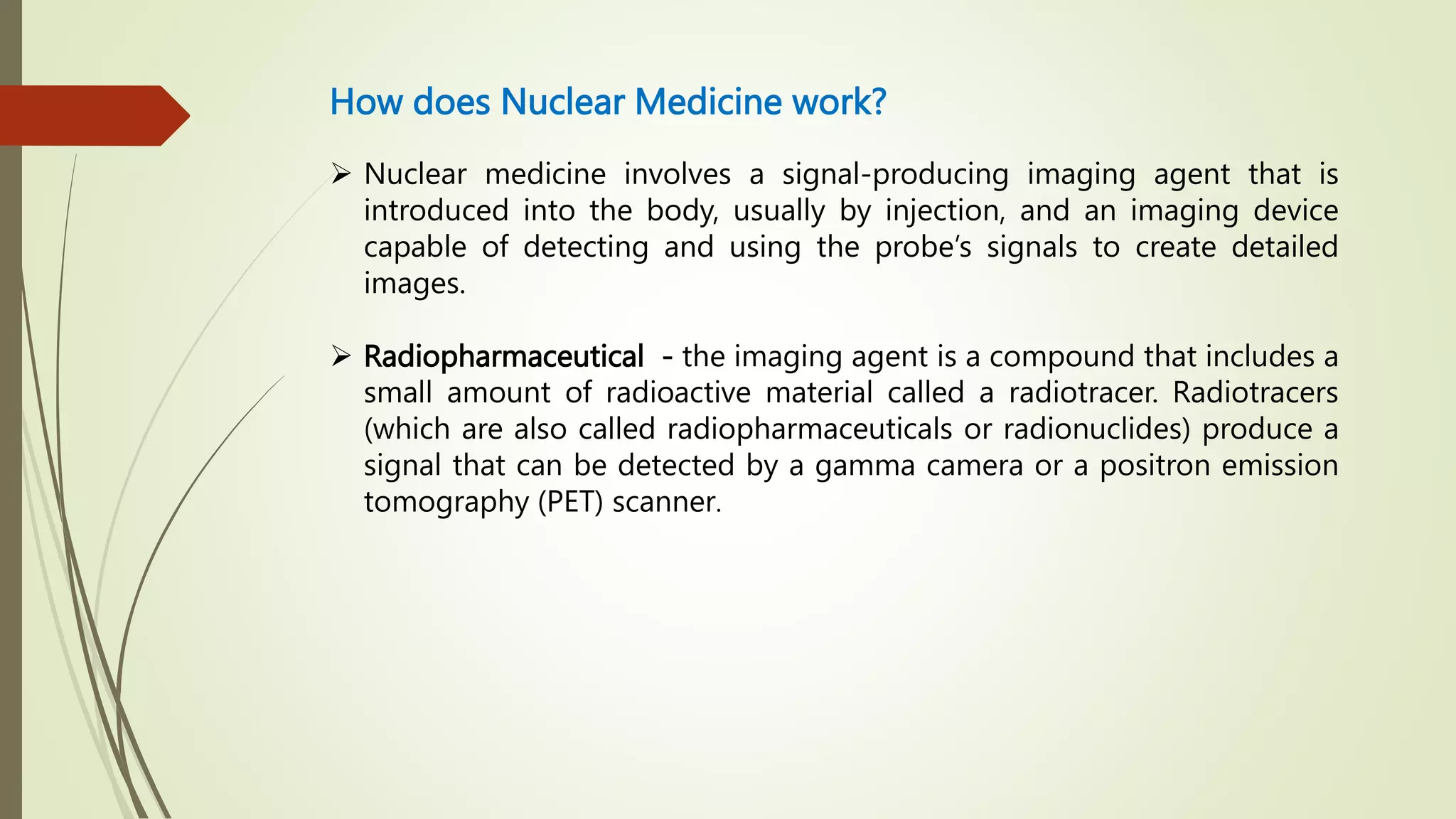 How does Nuclear Medicine work?

➢ Nuclear medicine involves a signal-producing imaging agent that is introduced into the body, usually by injection, and an imaging device capable of detecting and using the probe's signals to create detailed images.

➢ Radiopharmaceutical - the imaging agent is a compound that includes a small amount of radioactive material called a radiotracer. Radiotracers (which are also called radiopharmaceuticals or radionuclides) produce a signal that can be detected by a gamma camera or a positron emission tomography (PET) scanner.